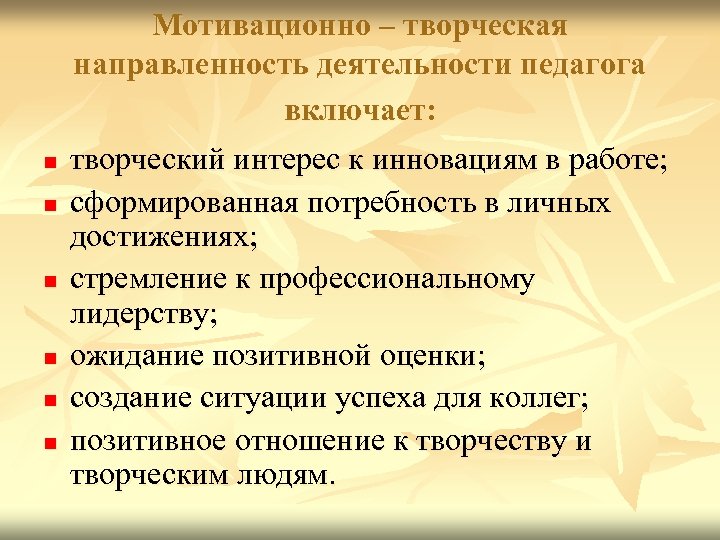 Мотивационно – творческая направленность деятельности педагога включает:

- творческий интерес к инновациям в работе;
- сформированная потребность в личных достижениях;
- стремление к профессиональному лидерству;
- ожидание позитивной оценки;
- создание ситуации успеха для коллег;
- позитивное отношение к творчеству и творческим людям.